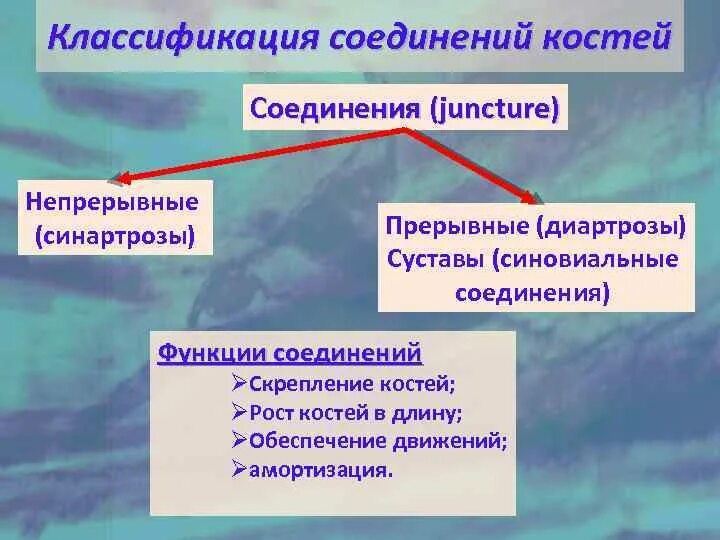 Классификация соединений костей

Соединения (juncture)

Непрерывные (синартрозы)

Прерывные (диартрозы) Суставы (синовиальные соединения)

Функции соединений

➢Скрепление костей;
➢Рост костей в длину;
➢Обеспечение движений;
➢амортизация.